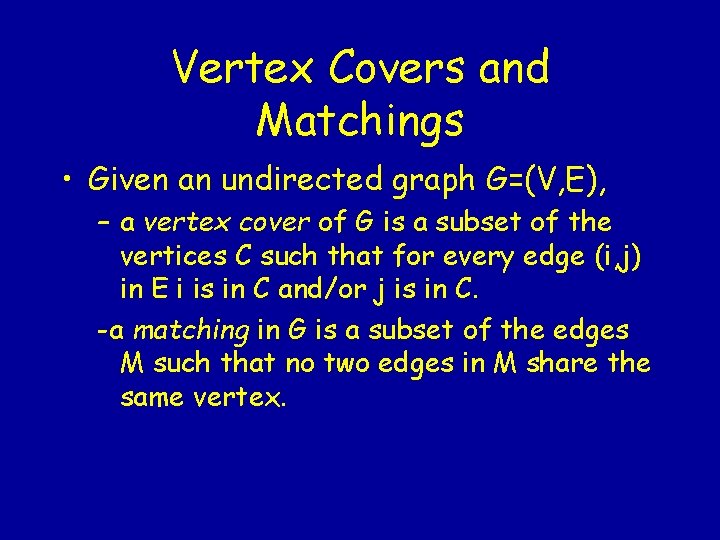 Vertex Covers and Matchings

• Given an undirected graph G=(V,E),

– a vertex cover of G is a subset of the vertices C such that for every edge (i,j) in E i is in C and/or j is in C.

-a matching in G is a subset of the edges M such that no two edges in M share the same vertex.